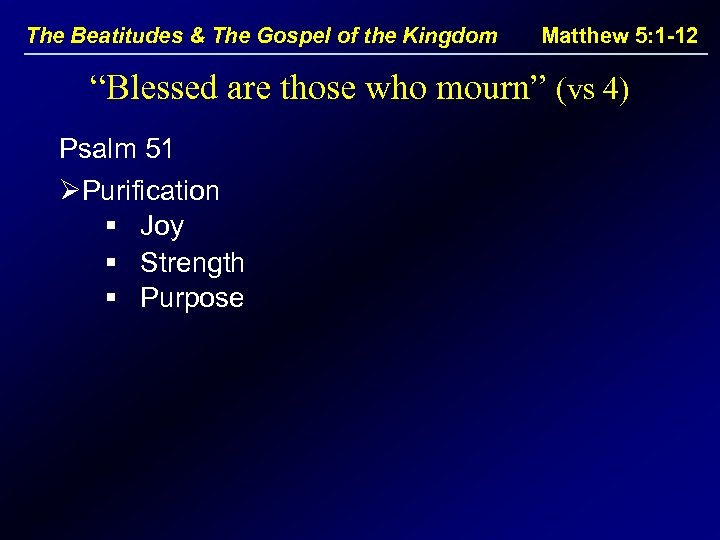 The Beatitudes & The Gospel of the Kingdom Matthew 5:1-12

“Blessed are those who mourn” (vs 4)

Psalm 51

➢Purification

▪ Joy
▪ Strength
▪ Purpose